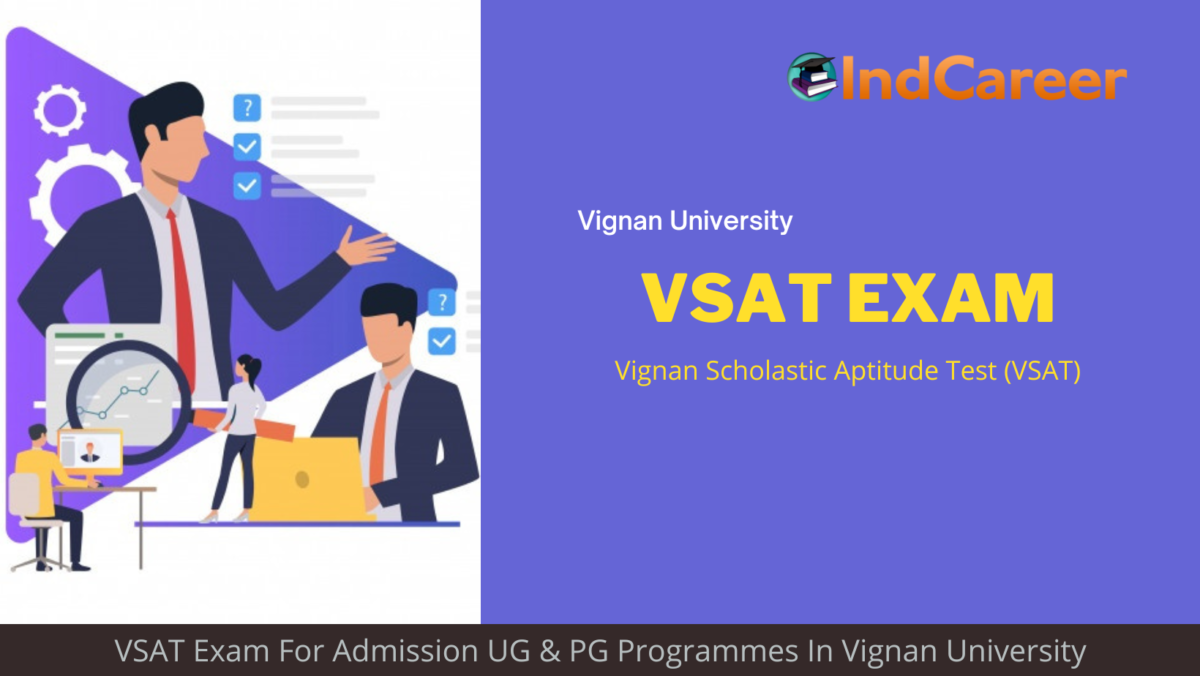 IndCareer

Vignan University

VSAT EXAM

Vignan Scholastic Aptitude Test (VSAT)

VSAT Exam For Admission UG & PG Programmes In Vignan University